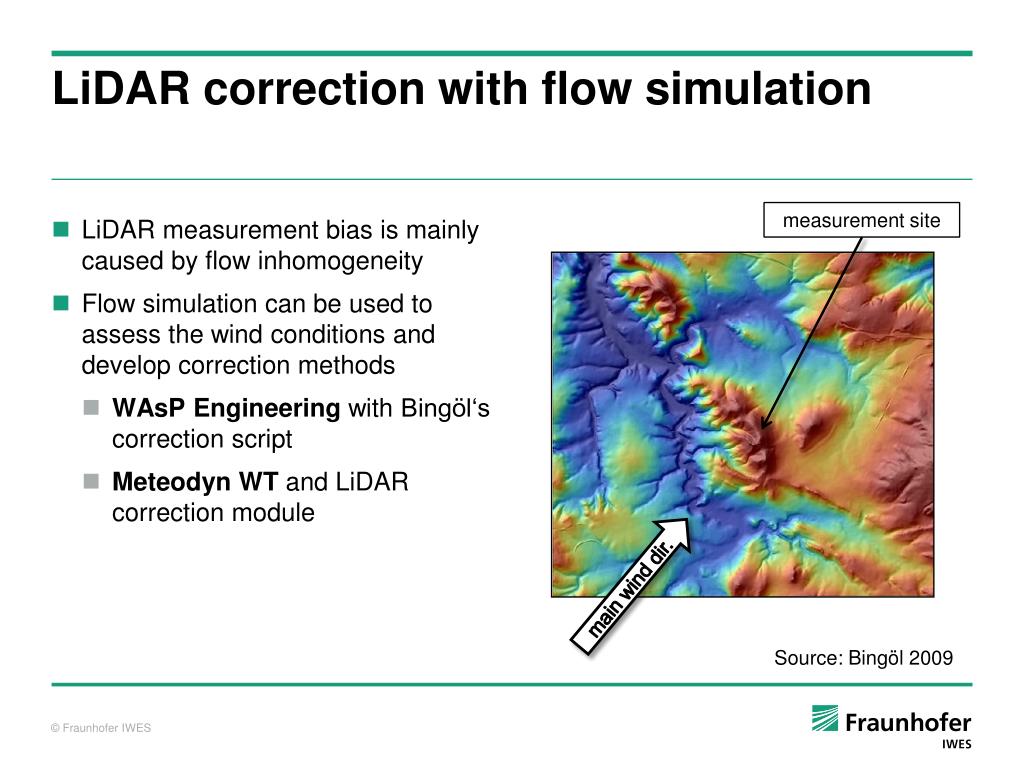 LiDAR correction with flow simulation

LiDAR measurement bias is mainly caused by flow inhomogeneity

Flow simulation can be used to assess the wind conditions and develop correction methods

WAsP Engineering with Bingöl‘s correction script

Meteodyn WT and LiDAR correction module

measurement site

main wind dir.

Source: Bingöl 2009

© Fraunhofer IWES

Fraunhofer
IWES